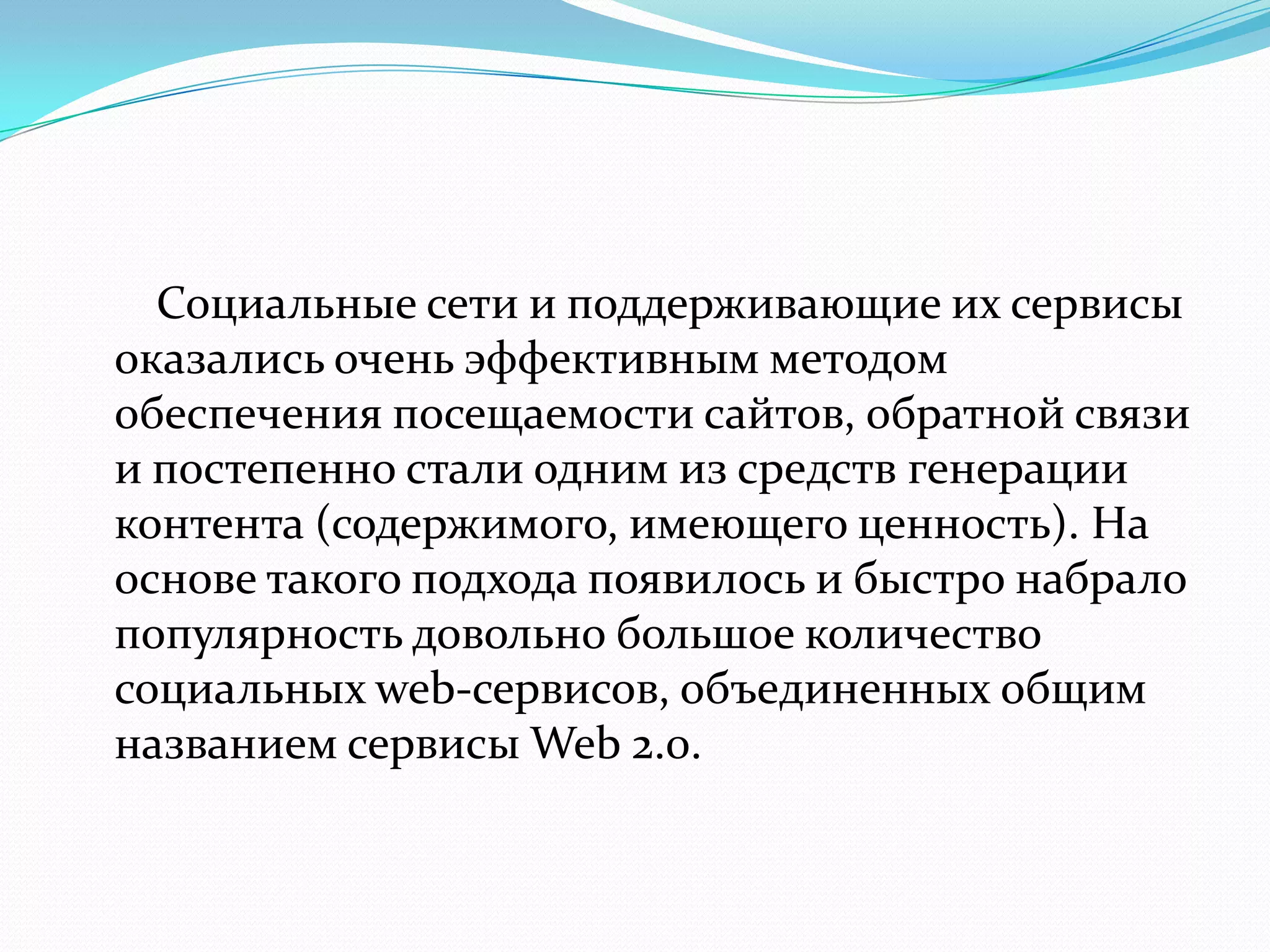 Социальные сети и поддерживающие их сервисы оказались очень эффективным методом обеспечения посещаемости сайтов, обратной связи и постепенно стали одним из средств генерации контента (содержимого, имеющего ценность). На основе такого подхода появилось и быстро набрало популярность довольно большое количество социальных web-сервисов, объединенных общим названием сервисы Web 2.0.